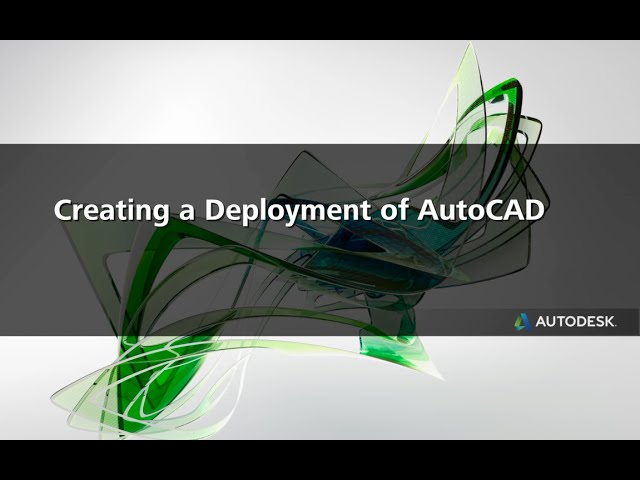 Creating a Deployment of AutoCAD

AUTODESK.